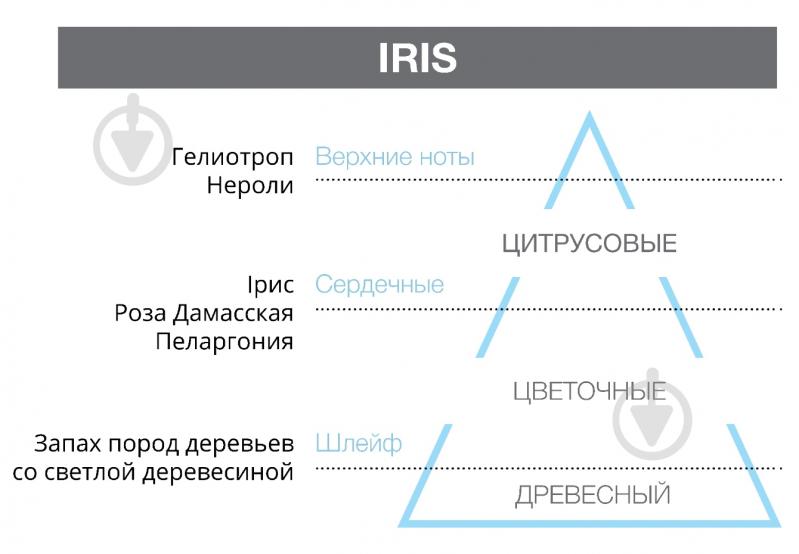 IRIS

Гелиотроп
Нероли

Верхние ноты

ЦИТРУСОВЫЕ

Ірис
Роза Дамасская
Пеларгония

Сердечные

ЦВЕТОЧНЫЕ

Запах пород деревьев
со светлой деревесиной

Шлейф

ДРЕВЕСНЫЙ